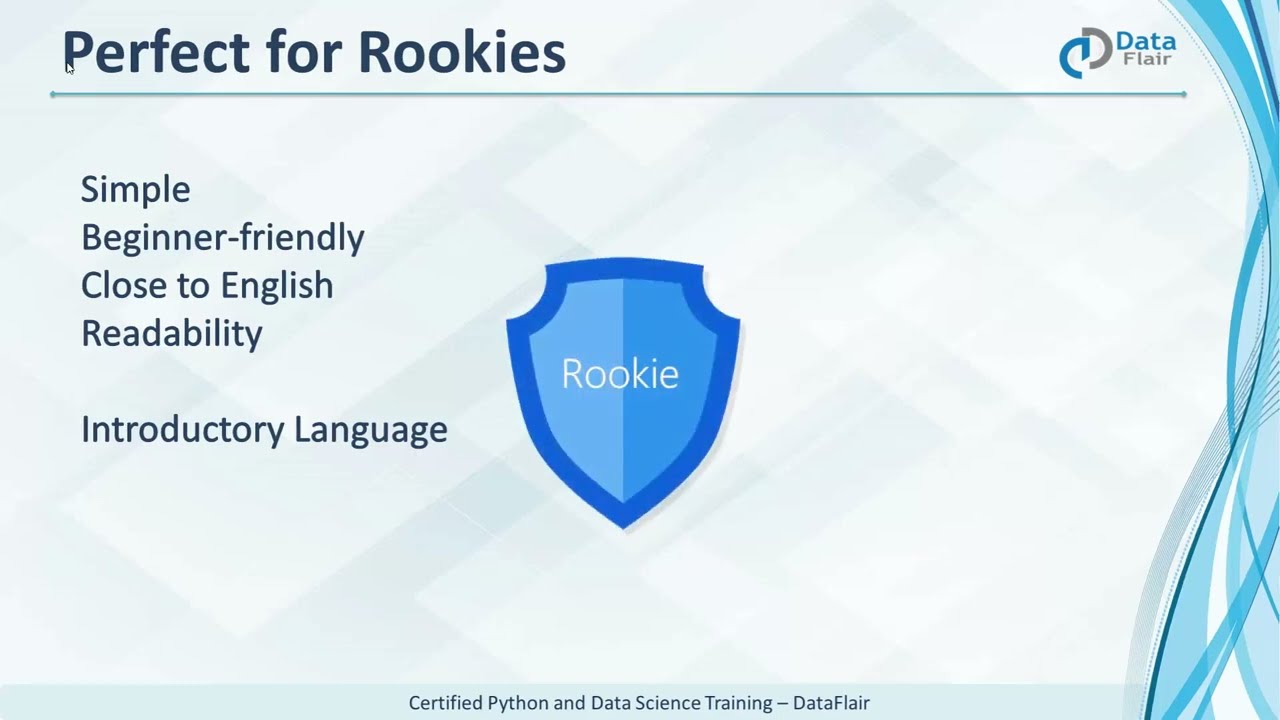 Perfect for Rookies

Data Flair

Simple
Beginner-friendly
Close to English
Readability

Introductory Language

Rookie

Certified Python and Data Science Training – DataFlair